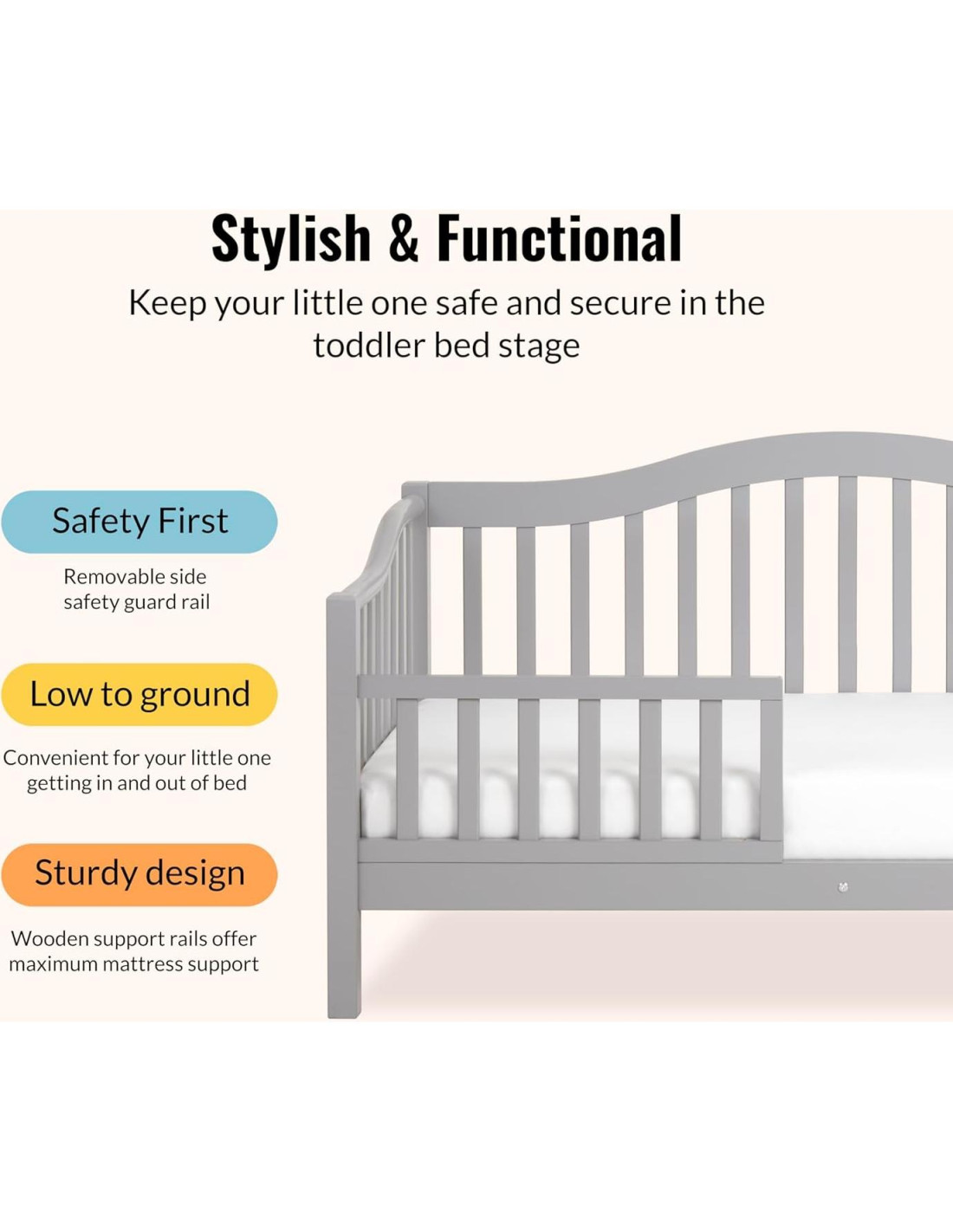 Stylish & Functional

Keep your little one safe and secure in the toddler bed stage

Safety First

Removable side safety guard rail

Low to ground

Convenient for your little one getting in and out of bed

Sturdy design

Wooden support rails offer maximum mattress support